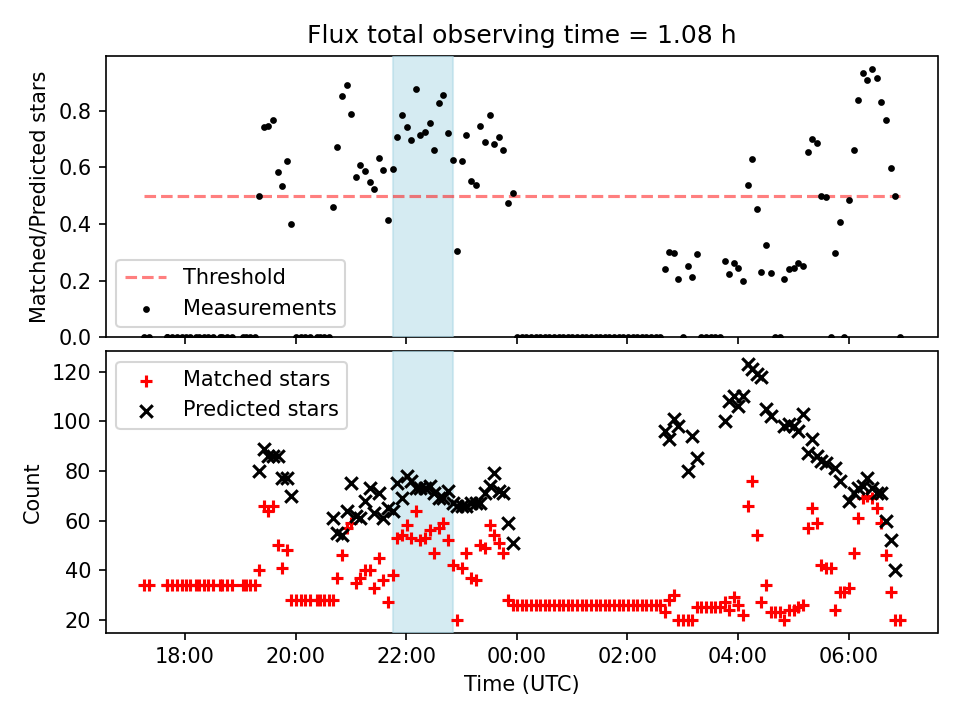 Flux total observing time = 1.08 h

Matched/Predicted stars

0.8
0.6
0.4
0.2
0.0

Threshold
Measurements

Count

120
100
80
60
40
20

Matched stars
Predicted stars

18:00
20:00
22:00
00:00
02:00
04:00
06:00

Time (UTC)